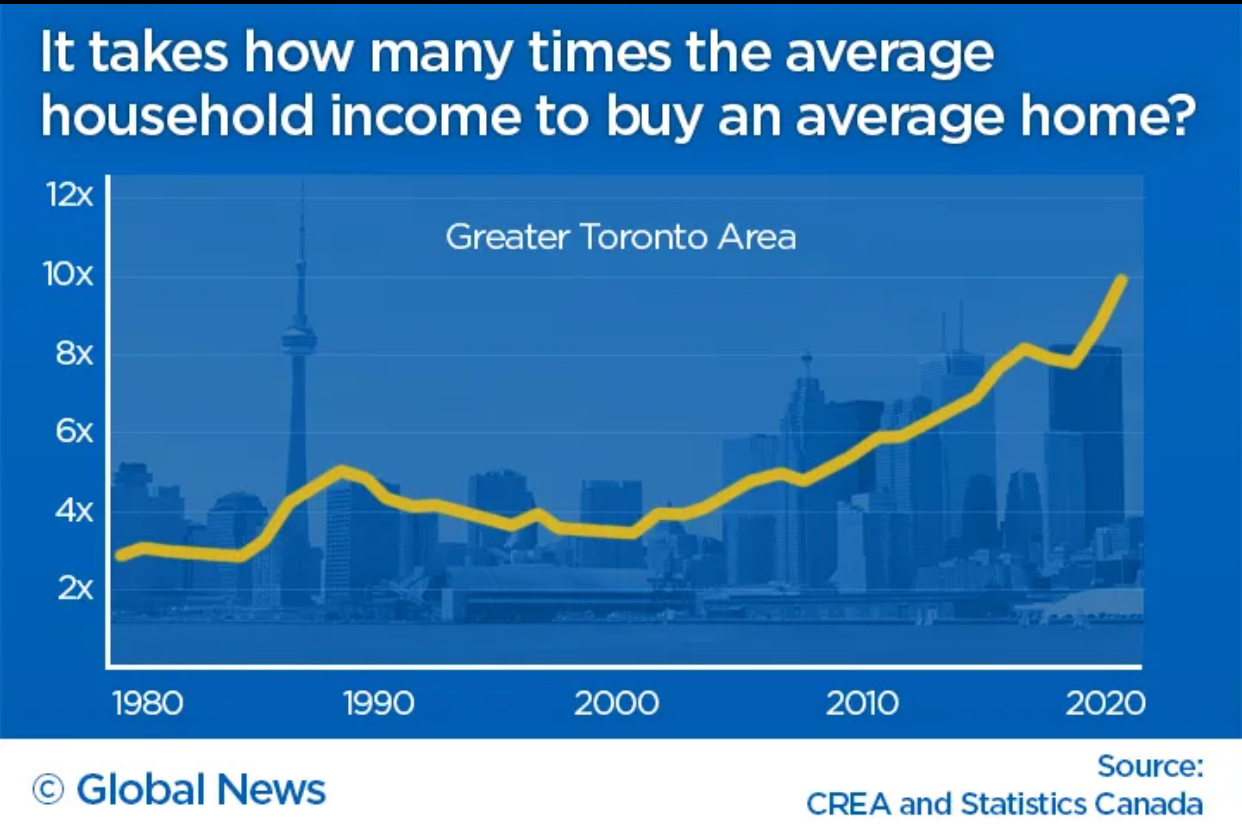 It takes how many times the average household income to buy an average home?

12x
10x
8x
6x
4x
2x

Greater Toronto Area

1980
1990
2000
2010
2020

© Global News

Source:
CREA and Statistics Canada